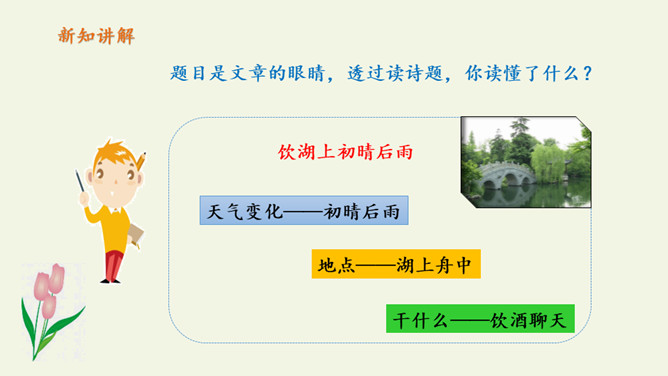 新知讲解

题目是文章的眼睛，透过读诗题，你读懂了什么？

饮湖上初晴后雨

天气变化——初晴后雨

地点——湖上舟中

干什么——饮酒聊天